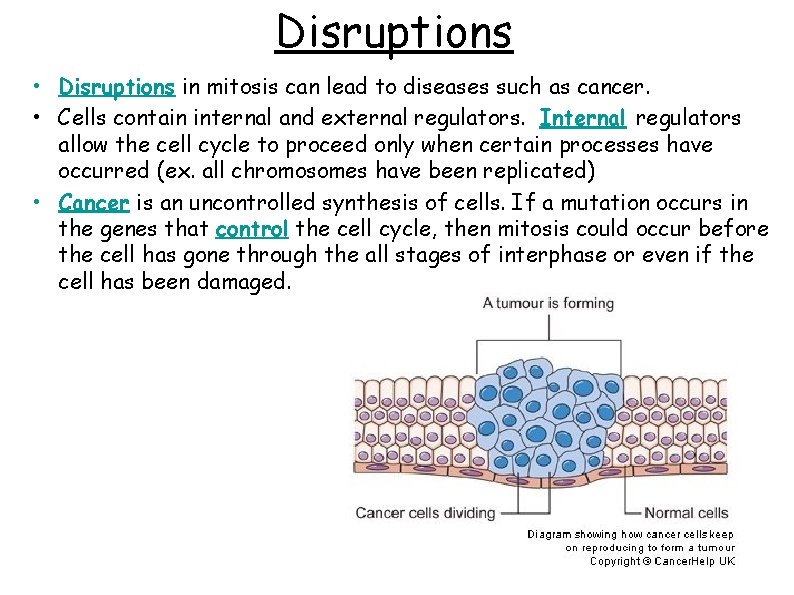 Disruptions

• Disruptions in mitosis can lead to diseases such as cancer.
• Cells contain internal and external regulators. Internal regulators allow the cell cycle to proceed only when certain processes have occurred (ex. all chromosomes have been replicated)
• Cancer is an uncontrolled synthesis of cells. If a mutation occurs in the genes that control the cell cycle, then mitosis could occur before the cell has gone through the all stages of interphase or even if the cell has been damaged.

A tumour is forming

Cancer cells dividing

Normal cells

Diagram showing how cancer cells keep on reproducing to form a tumour
Copyright © CancerHelp UK